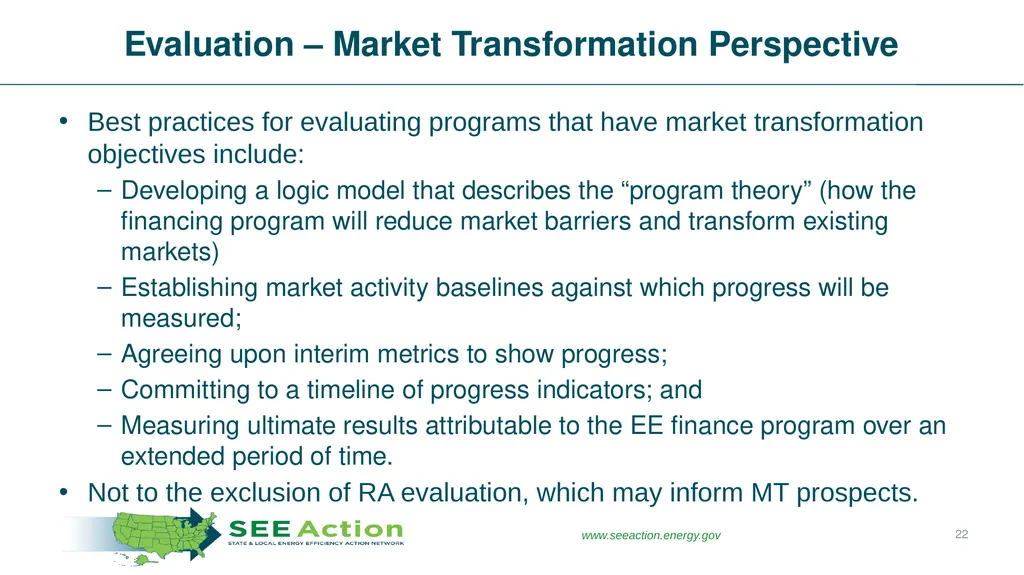 Evaluation – Market Transformation Perspective

• Best practices for evaluating programs that have market transformation objectives include:
– Developing a logic model that describes the “program theory” (how the financing program will reduce market barriers and transform existing markets)
– Establishing market activity baselines against which progress will be measured;
– Agreeing upon interim metrics to show progress;
– Committing to a timeline of progress indicators; and
– Measuring ultimate results attributable to the EE finance program over an extended period of time.
• Not to the exclusion of RA evaluation, which may inform MT prospects.

SEE Action
STATE & LOCAL ENERGY EFFICIENCY ACTION NETWORK

www.seeaction.energy.gov

22